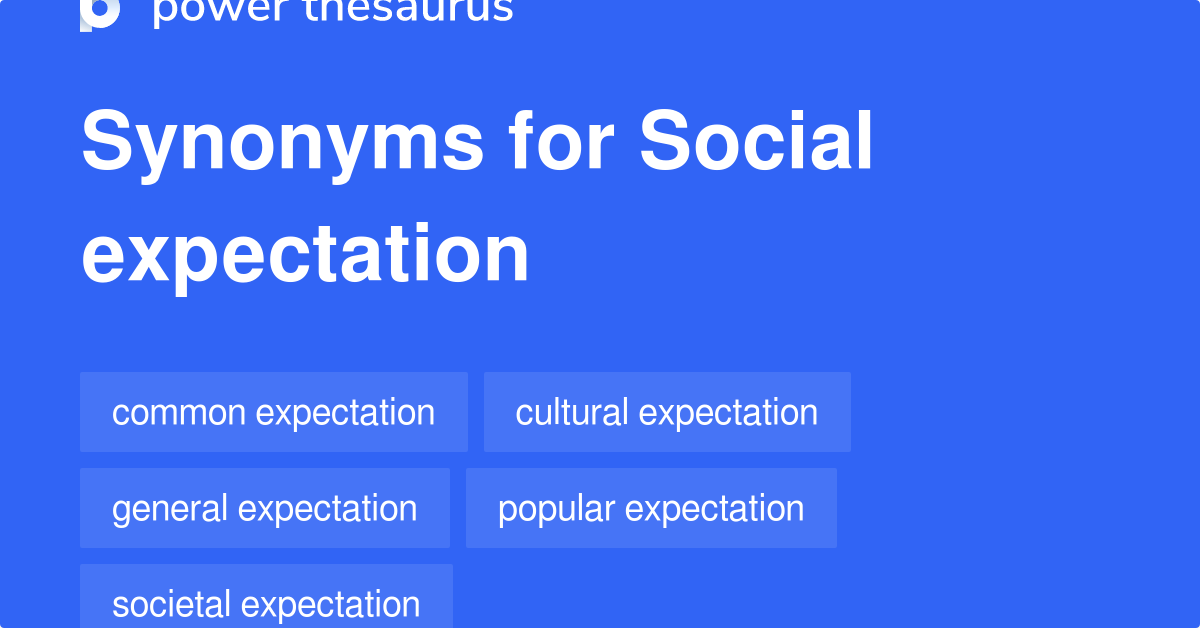 power thesaurus

Synonyms for Social expectation

common expectation

cultural expectation

general expectation

popular expectation

societal expectation